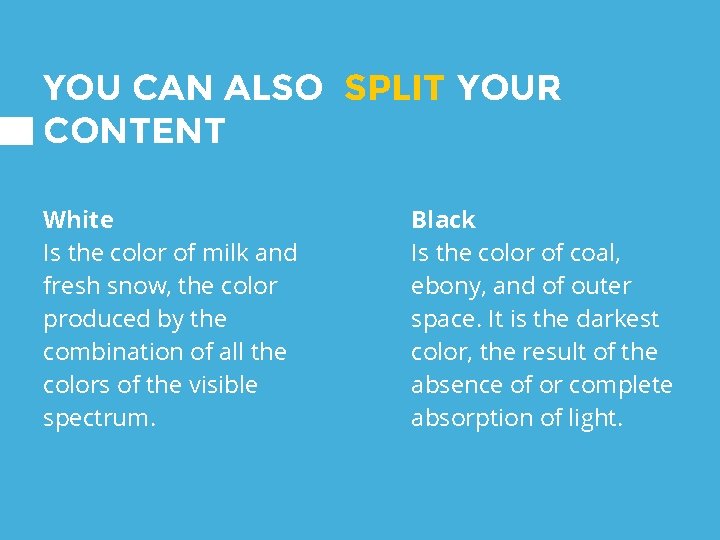 YOU CAN ALSO SPLIT YOUR CONTENT

White
Is the color of milk and fresh snow, the color produced by the combination of all the colors of the visible spectrum.

Black
Is the color of coal, ebony, and of outer space. It is the darkest color, the result of the absence of or complete absorption of light.